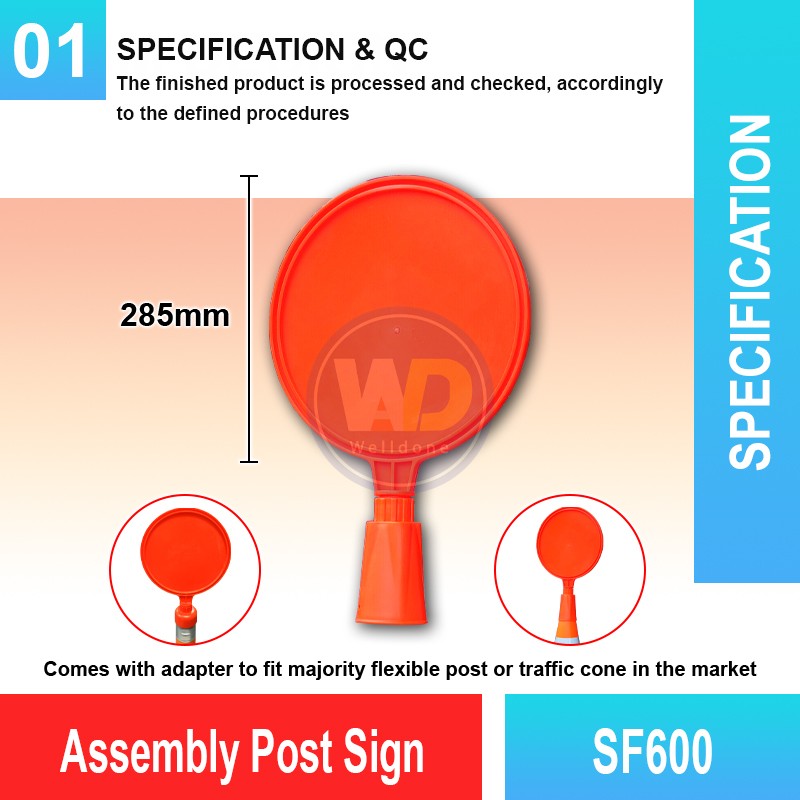 01

SPECIFICATION & QC

The finished product is processed and checked, accordingly to the defined procedures

SPECIFICATION

285mm

WD
Welldone

Comes with adapter to fit majority flexible post or traffic cone in the market

Assembly Post Sign

SF600